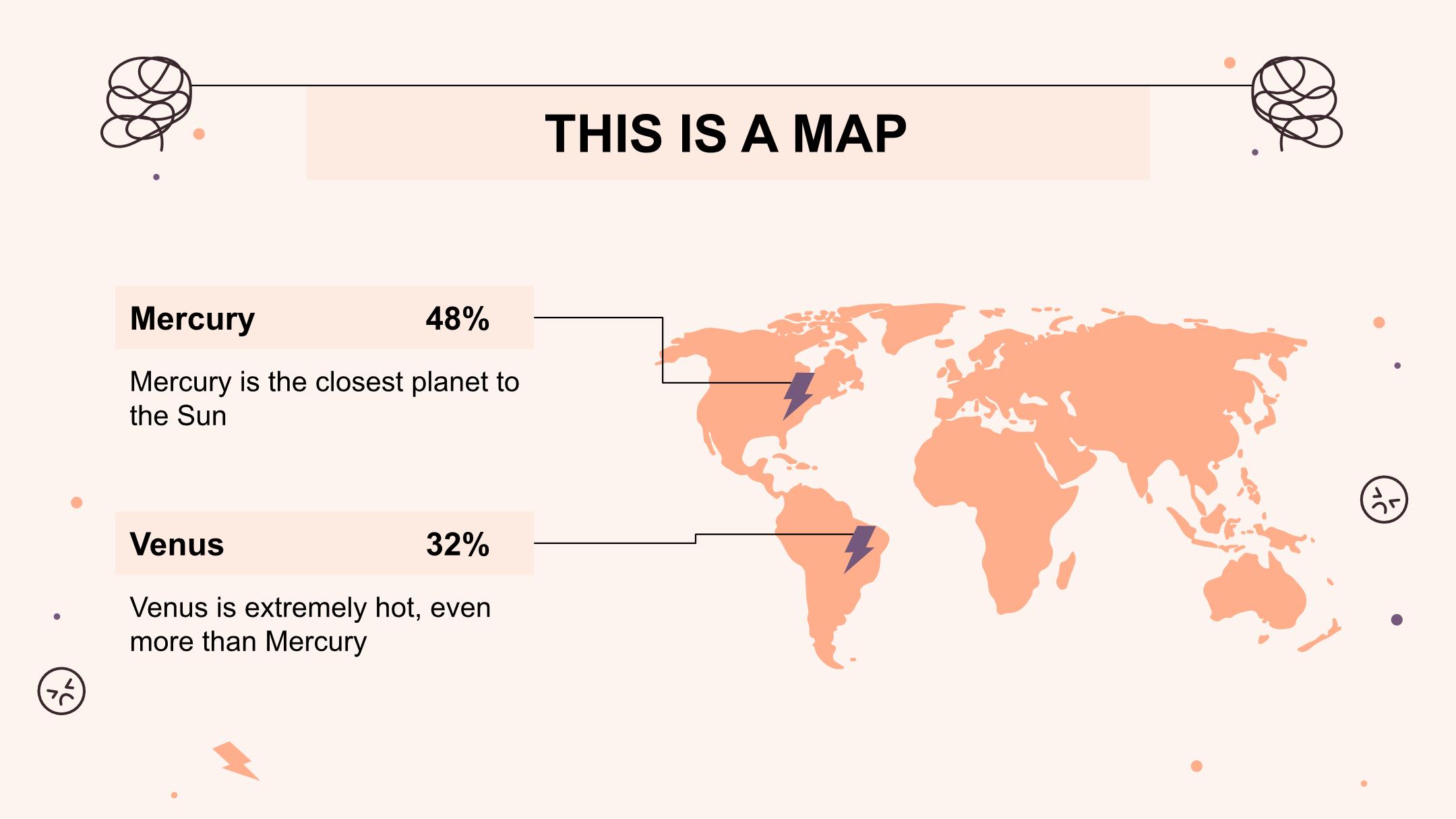 THIS IS A MAP

Mercury 48%

Mercury is the closest planet to the Sun

Venus 32%

Venus is extremely hot, even more than Mercury